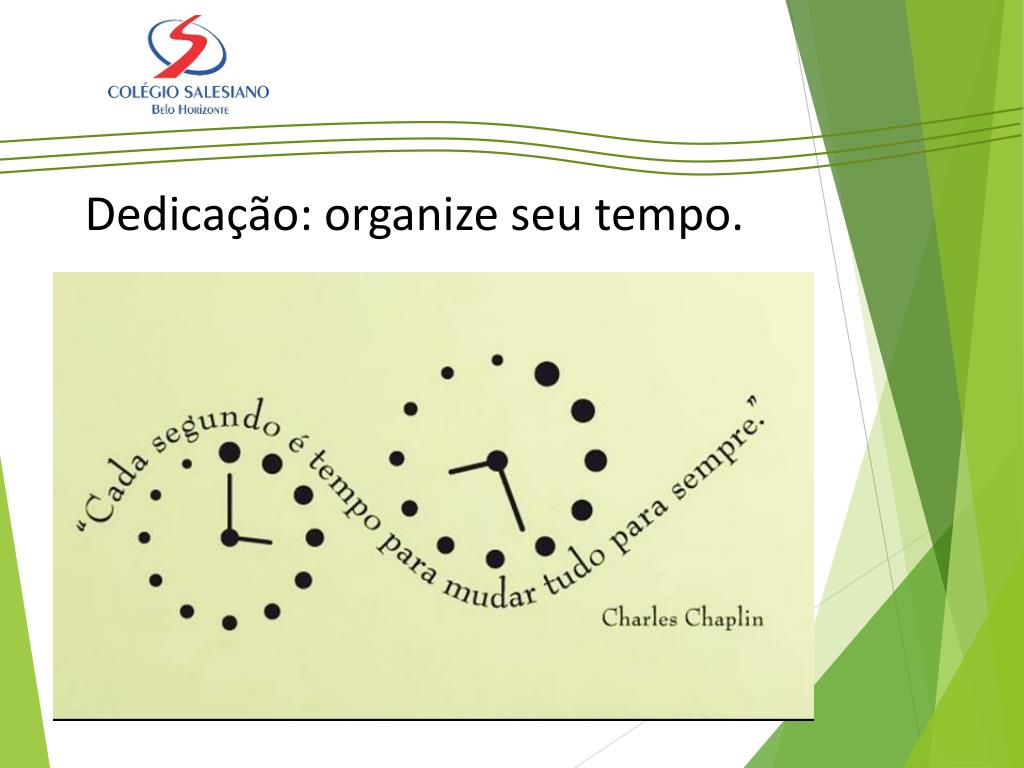 COLÉGIO SALESIANO
Belo Horizonte

Dedicação: organize seu tempo.

"Cada segundo é tempo para mudar tudo para sempre."

Charles Chaplin